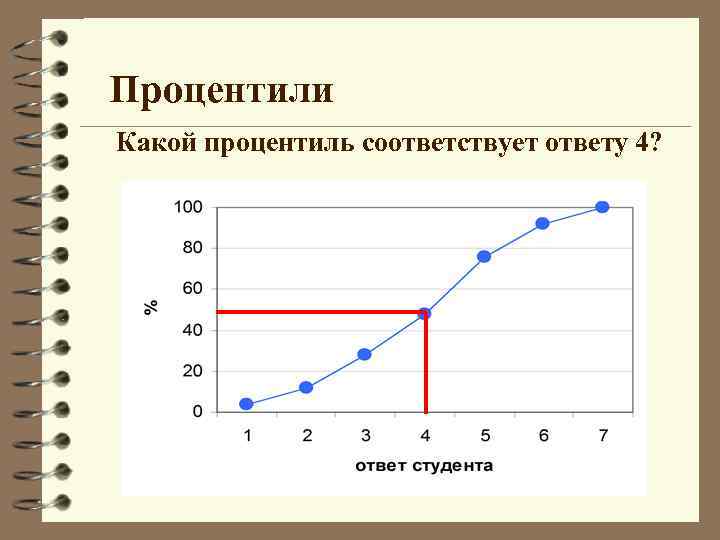 Процентили

Какой процентиль соответствует ответу 4?

100
80
60
40
20
0
%
1 2 3 4 5 6 7
ответ студента